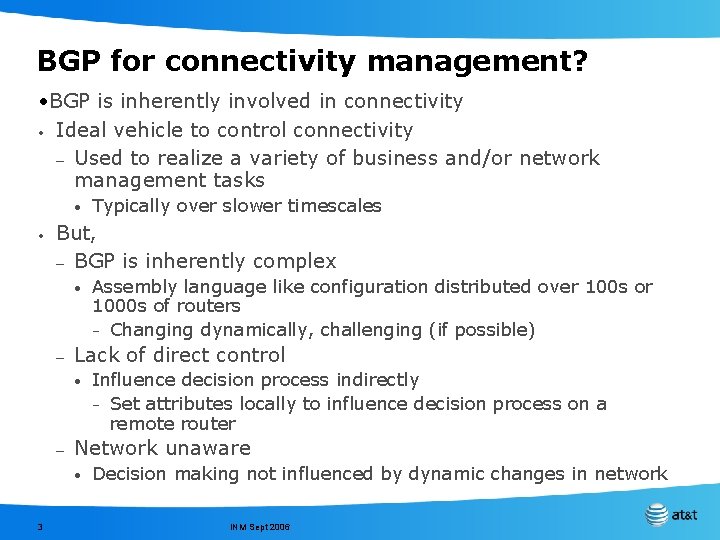 BGP for connectivity management?

•BGP is inherently involved in connectivity

• Ideal vehicle to control connectivity

– Used to realize a variety of business and/or network management tasks

• Typically over slower timescales

• But,

– BGP is inherently complex

• Assembly language like configuration distributed over 100s or 1000s of routers

– Changing dynamically, challenging (if possible)

– Lack of direct control

• Influence decision process indirectly

– Set attributes locally to influence decision process on a remote router

– Network unaware

• Decision making not influenced by dynamic changes in network

3

INM Sept 2006

at&t